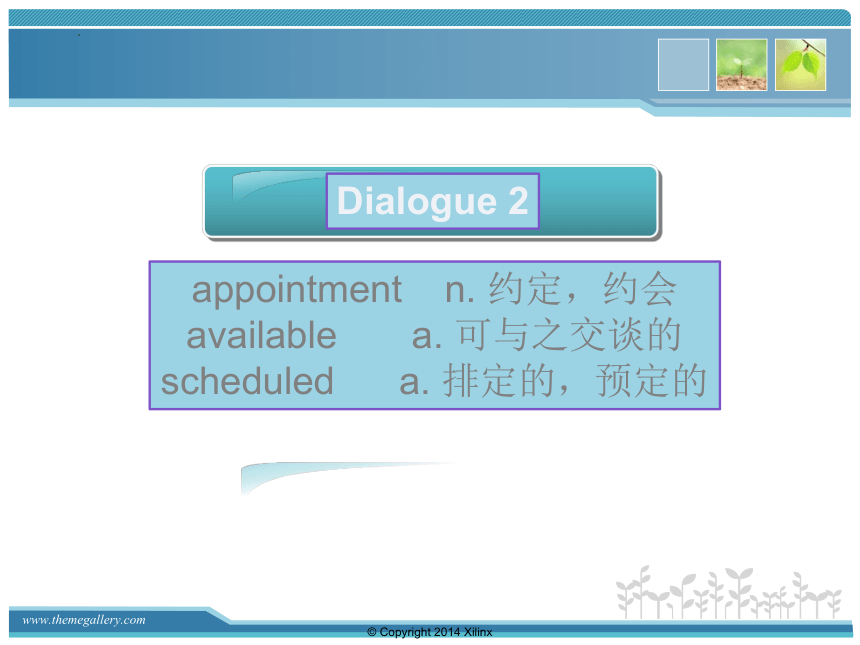 Dialogue 2

appointment n. 约定，约会
available a. 可与之交谈的
scheduled a. 排定的，预定的

www.themegallery.com

© Copyright 2014 Xilinx